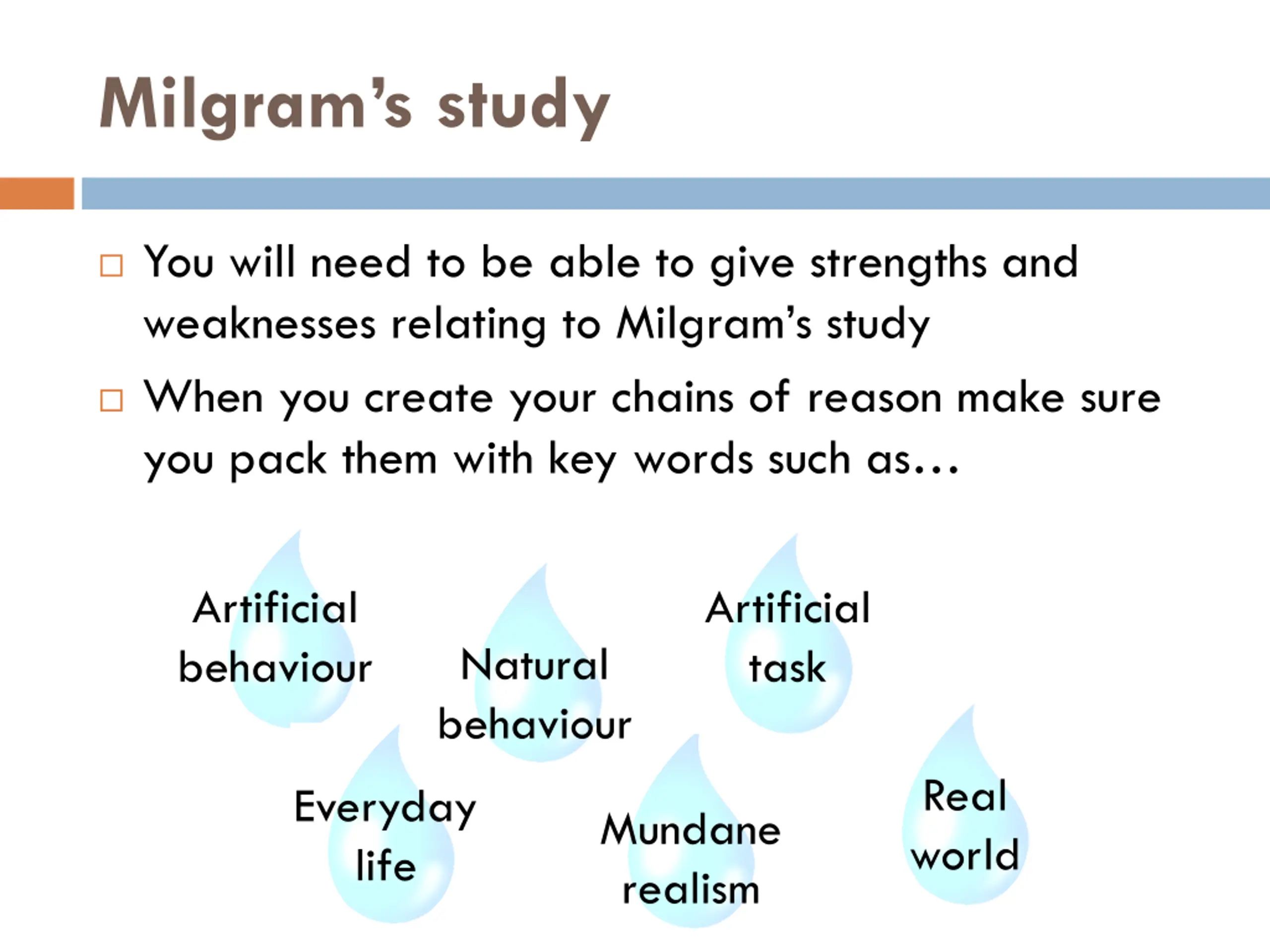 Milgram's study

□ You will need to be able to give strengths and weaknesses relating to Milgram's study

□ When you create your chains of reason make sure you pack them with key words such as…

Artificial behaviour

Natural behaviour

Artificial task

Everyday life

Mundane realism

Real world